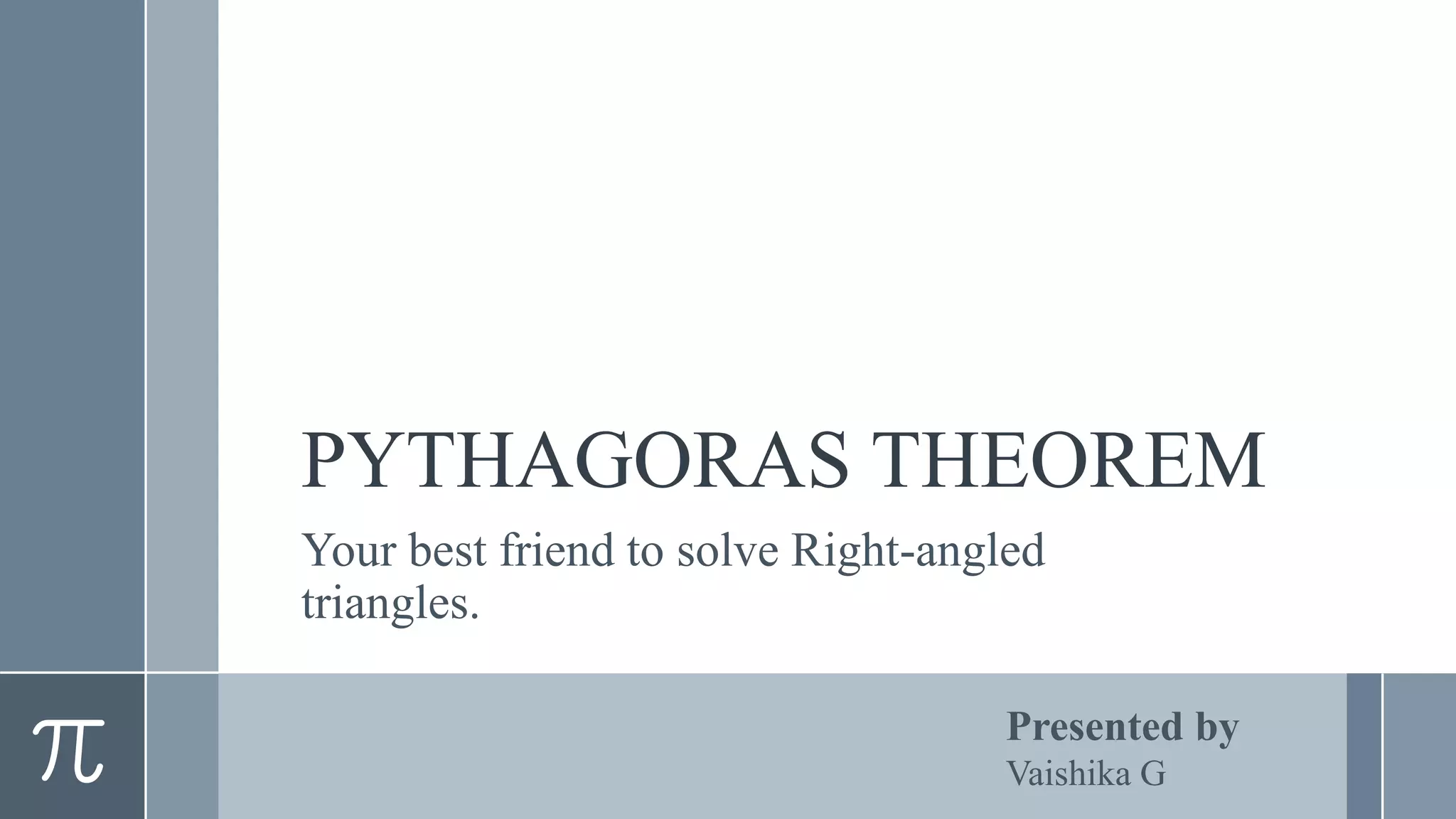 PYTHAGORAS THEOREM

Your best friend to solve Right-angled triangles.

$\pi$

Presented by
Vaishika G